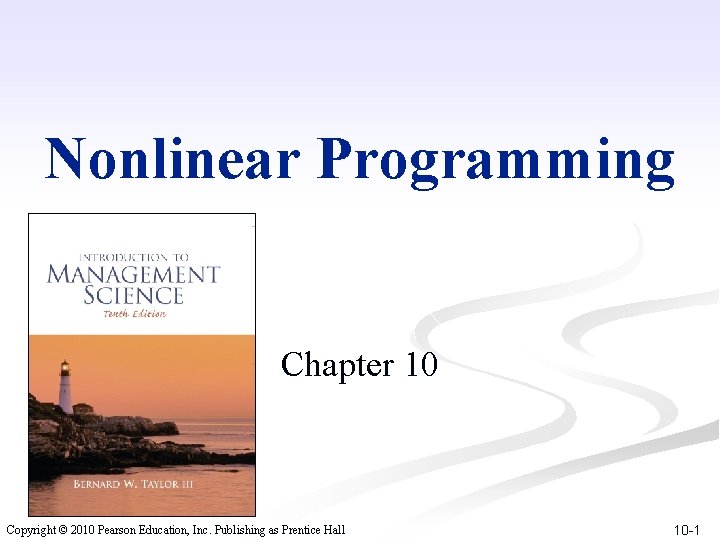 Nonlinear Programming

INTRODUCTION TO
MANAGEMENT
SCIENCE
Tenth Edition

BERNARD W. TAYLOR III

Chapter 10

Copyright © 2010 Pearson Education, Inc. Publishing as Prentice Hall

10-1